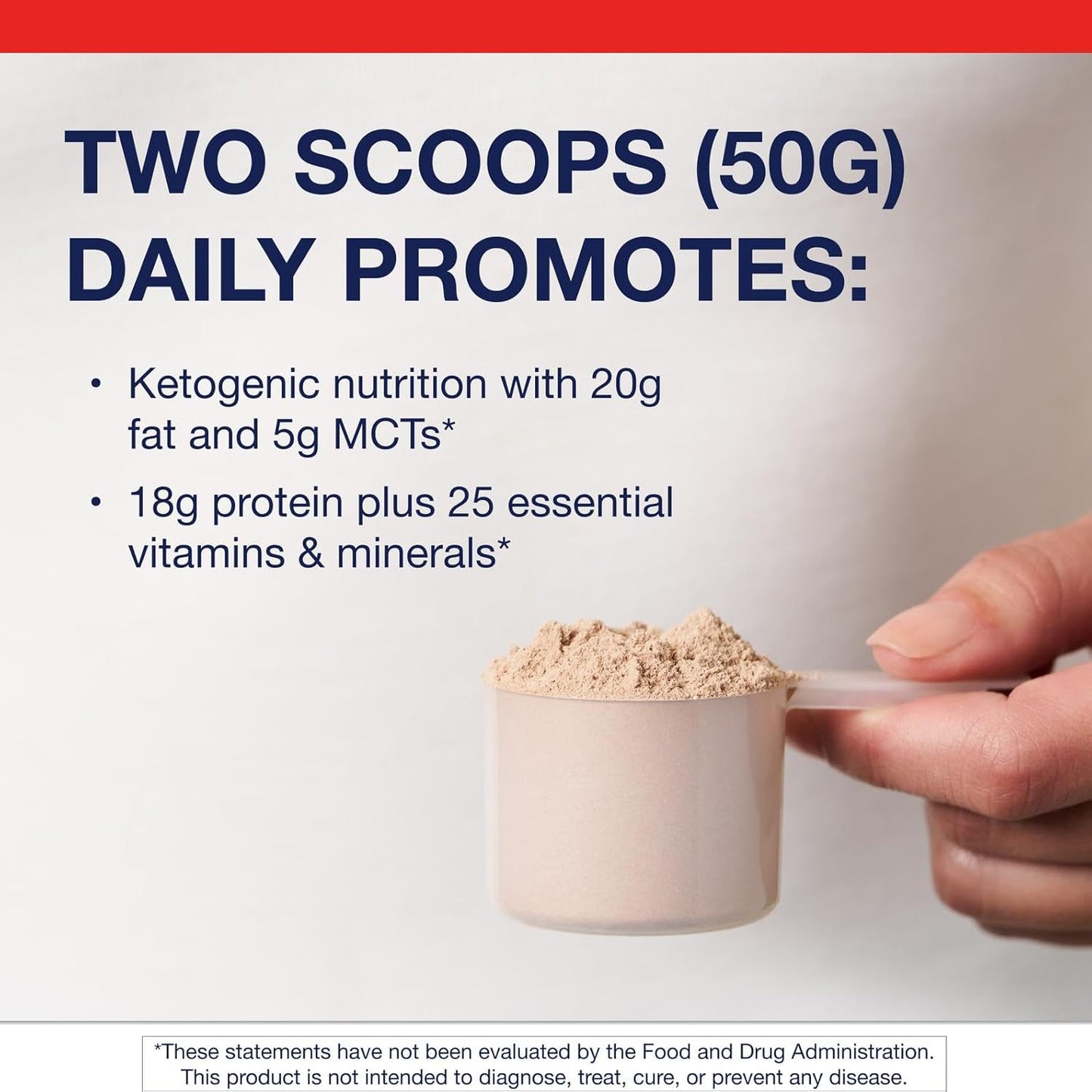 TWO SCOOPS (50G) DAILY PROMOTES:

• Ketogenic nutrition with 20g fat and 5g MCTs*

• 18g protein plus 25 essential vitamins & minerals*

*These statements have not been evaluated by the Food and Drug Administration. This product is not intended to diagnose, treat, cure, or prevent any disease.